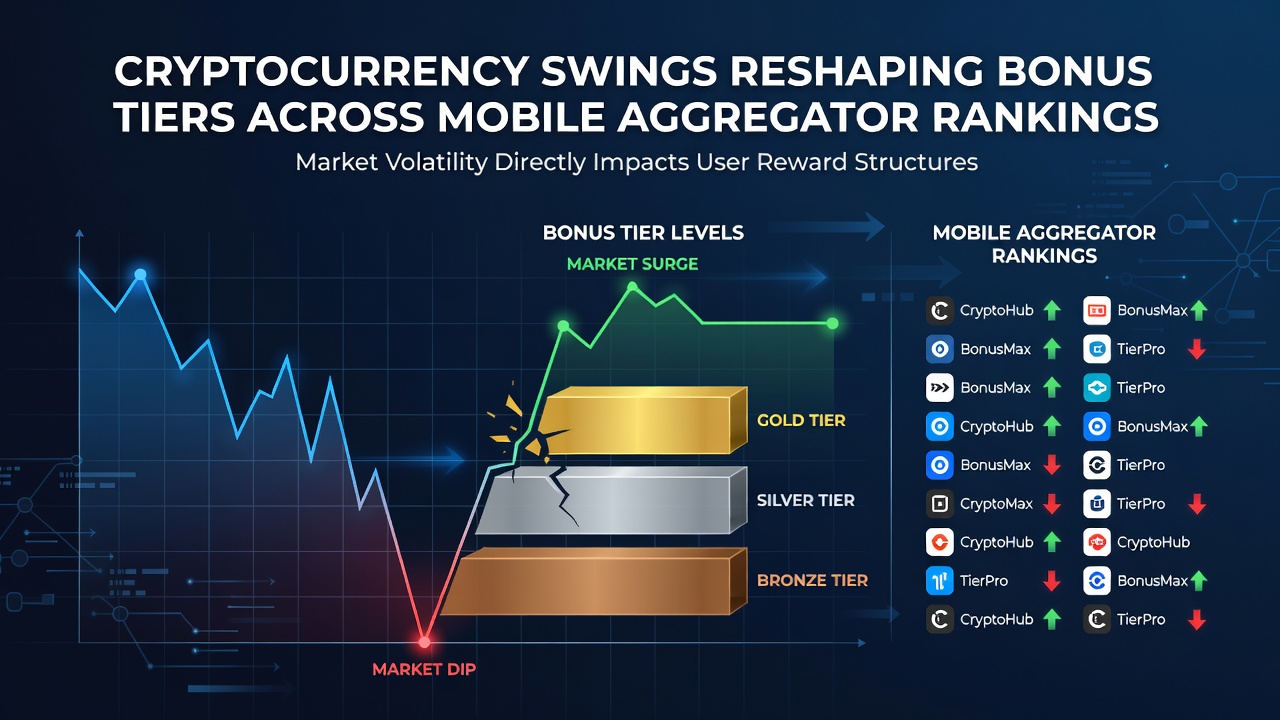 CRYPTOCURRENCY SWINGS RESHAPING BONUS TIERS ACROSS MOBILE AGGREGATOR RANKINGS

Market Volatility Directly Impacts User Reward Structures

BONUS TIER LEVELS

MARKET SURGE

GOLD TIER

SILVER TIER

BRONZE TIER

MARKET DIP

MOBILE AGGREGATOR RANKINGS

CryptoHub
BonusMax
BonusMax
CryptoHub
BonusMax
CryptoMax
CryptoHub
TierPro
CryptoHub

BonusMax
TierPro
TierPro
BonusMax
TierPro
TierPro
CryptoHub
BonusMax
TierPro